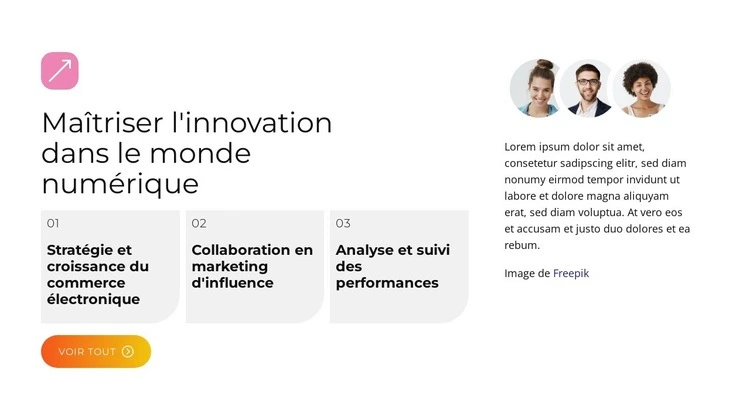 Maîtriser l'innovation dans le monde numérique

01

Stratégie et croissance du commerce électronique

02

Collaboration en marketing d'influence

03

Analyse et suivi des performances

VOIR TOUT

Lorem ipsum dolor sit amet, consetetur sadipscing elitr, sed diam nonumy eirmod tempor invidunt ut labore et dolore magna aliquyam erat, sed diam voluptua. At vero eos et accusam et justo duo dolores et ea rebum.

Image de Freepik